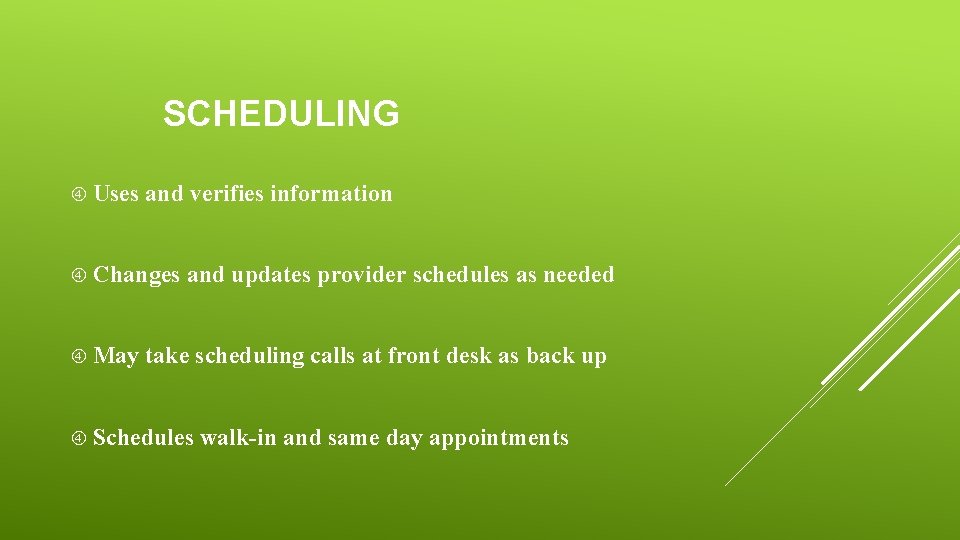 SCHEDULING

④ Uses and verifies information

④ Changes and updates provider schedules as needed

④ May take scheduling calls at front desk as back up

④ Schedules walk-in and same day appointments